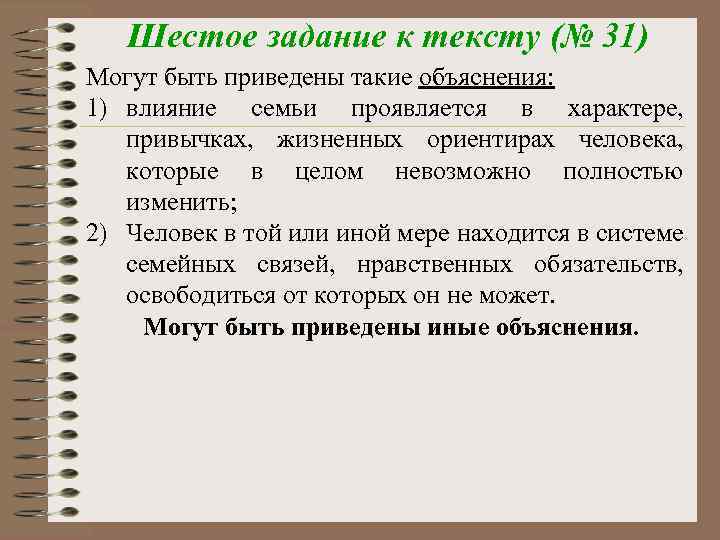 Шестое задание к тексту (№ 31)

Могут быть приведены такие объяснения:

1) влияние семьи проявляется в характере, привычках, жизненных ориентирах человека, которые в целом невозможно полностью изменить;

2) Человек в той или иной мере находится в системе семейных связей, нравственных обязательств, освободиться от которых он не может.

Могут быть приведены иные объяснения.